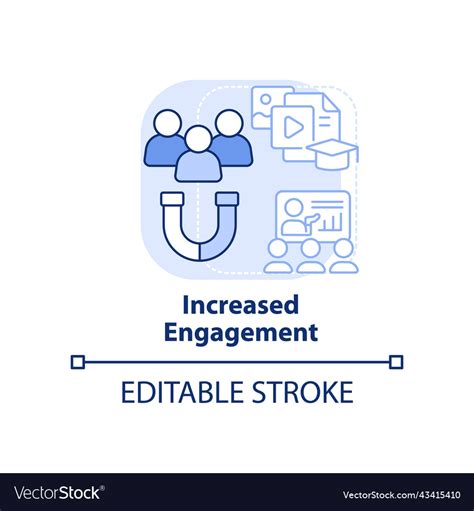 Increased Engagement

EDITABLE STROKE

VectorStock®

VectorStock.com/43415410